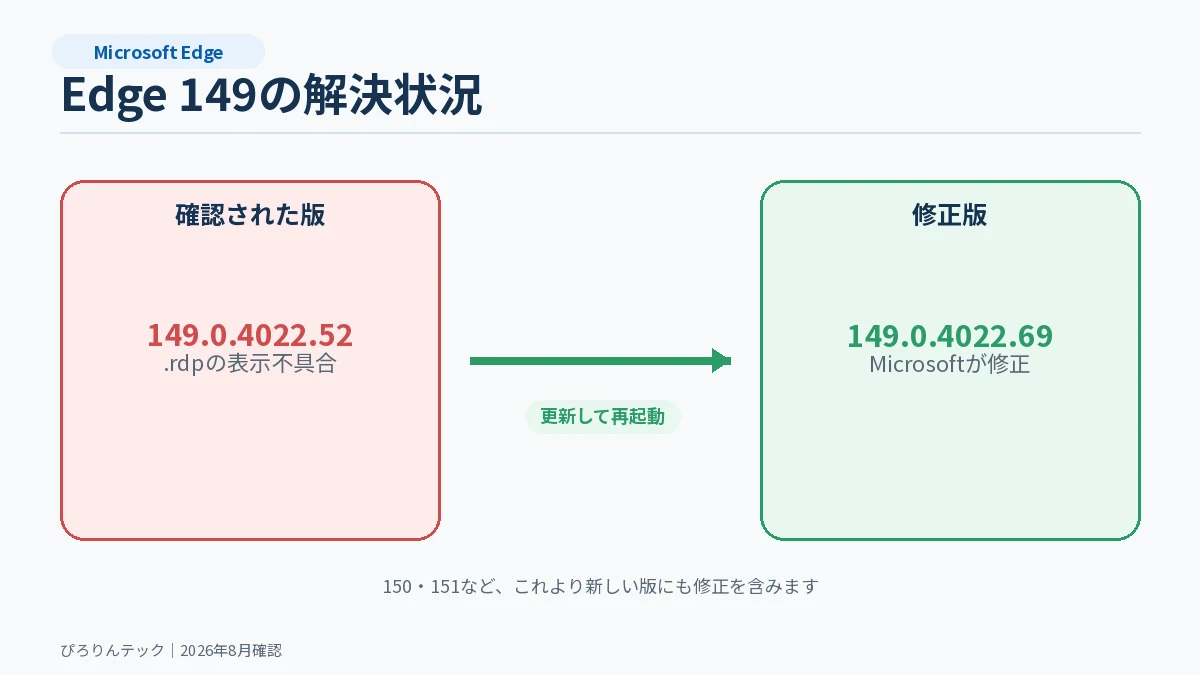 Microsoft Edge

Edge 149の解決状況

確認された版

149.0.4022.52
.rdpの表示不具合

更新して再起動

修正版

149.0.4022.69
Microsoftが修正

150・151など、これより新しい版にも修正を含みます

ぴろりんテック｜2026年8月確認